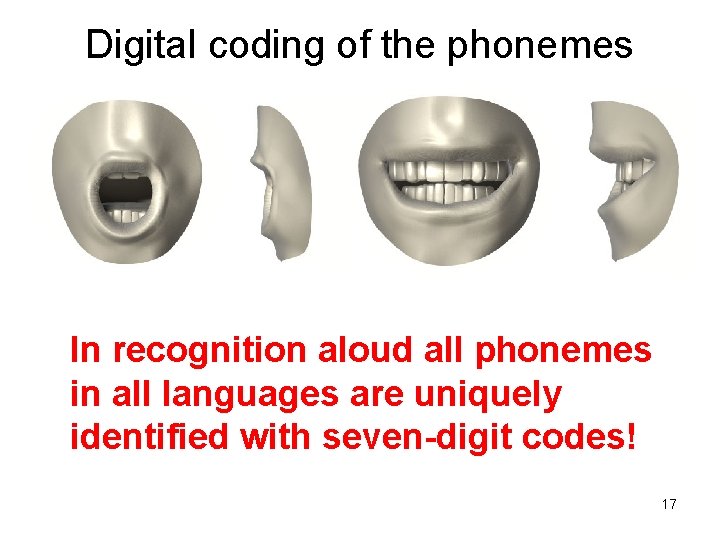 Digital coding of the phonemes

In recognition aloud all phonemes in all languages are uniquely identified with seven-digit codes!

17